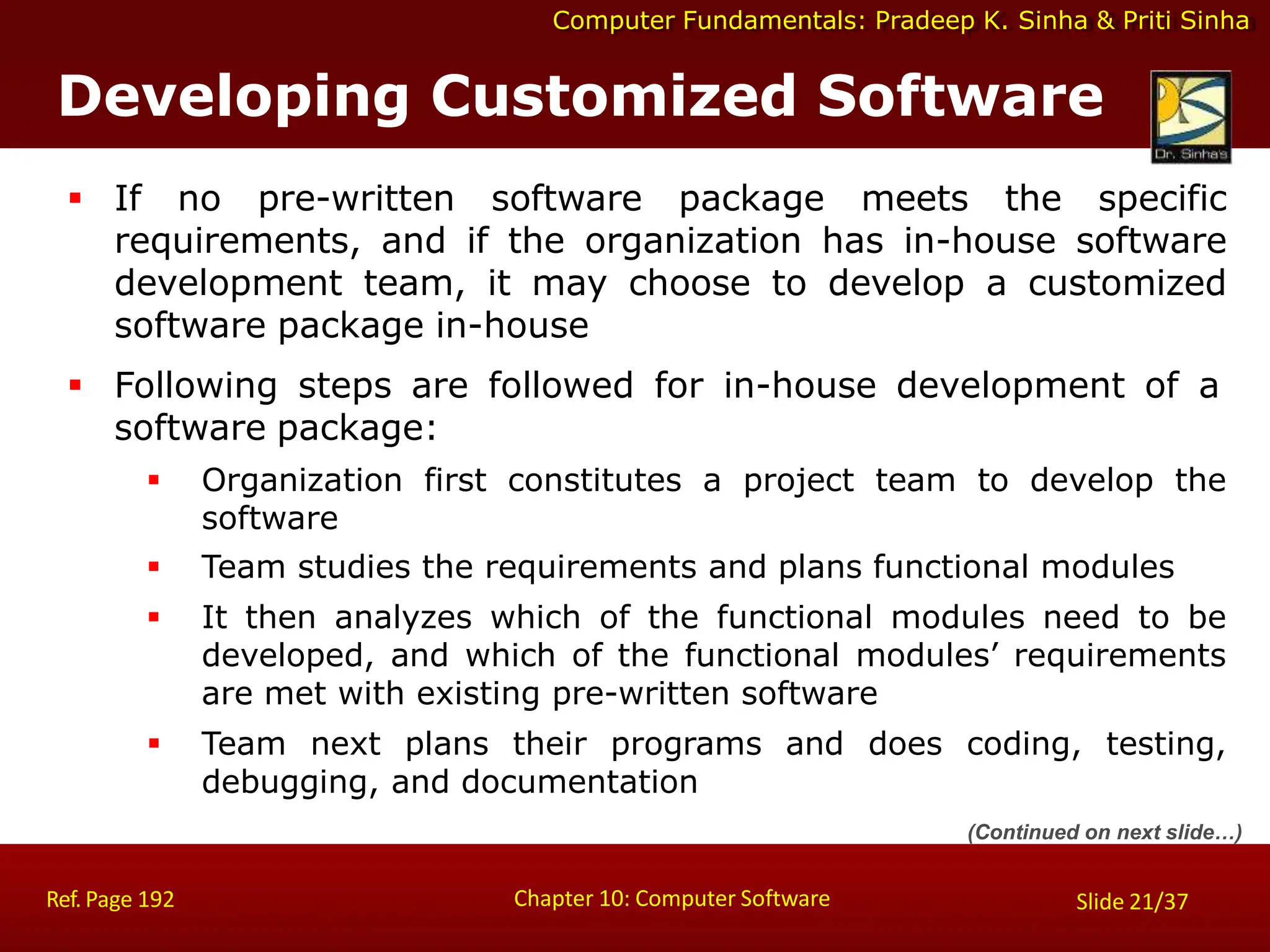 Computer Fundamentals: Pradeep K. Sinha & Priti Sinha

Developing Customized Software

Dr. Sinha's

▪ If no pre-written software package meets the specific requirements, and if the organization has in-house software development team, it may choose to develop a customized software package in-house

▪ Following steps are followed for in-house development of a software package:

▪ Organization first constitutes a project team to develop the software

▪ Team studies the requirements and plans functional modules

▪ It then analyzes which of the functional modules need to be developed, and which of the functional modules' requirements are met with existing pre-written software

▪ Team next plans their programs and does coding, testing, debugging, and documentation

(Continued on next slide…)

Ref. Page 192

Chapter 10: Computer Software

Slide 21/37